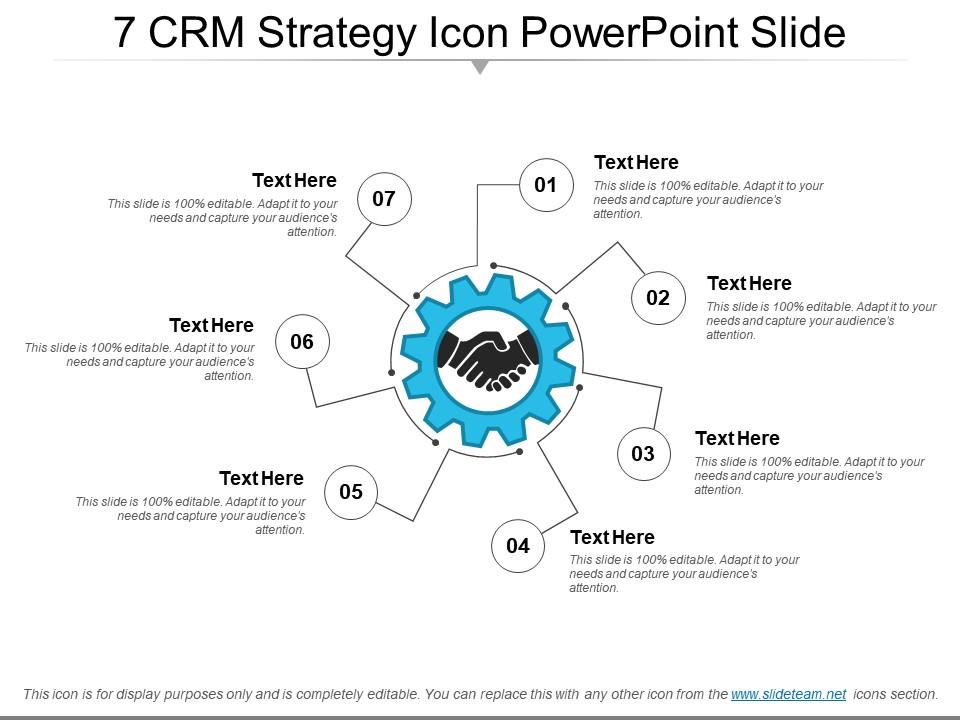 7 CRM Strategy Icon PowerPoint Slide

01
Text Here
This slide is 100% editable. Adapt it to your needs and capture your audience's attention.

02
Text Here
This slide is 100% editable. Adapt it to your needs and capture your audience's attention.

03
Text Here
This slide is 100% editable. Adapt it to your needs and capture your audience's attention.

04
Text Here
This slide is 100% editable. Adapt it to your needs and capture your audience's attention.

05
Text Here
This slide is 100% editable. Adapt it to your needs and capture your audience's attention.

06
Text Here
This slide is 100% editable. Adapt it to your needs and capture your audience's attention.

07
Text Here
This slide is 100% editable. Adapt it to your needs and capture your audience's attention.

This icon is for display purposes only and is completely editable. You can replace this with any other icon from the www.slideteam.net icons section.